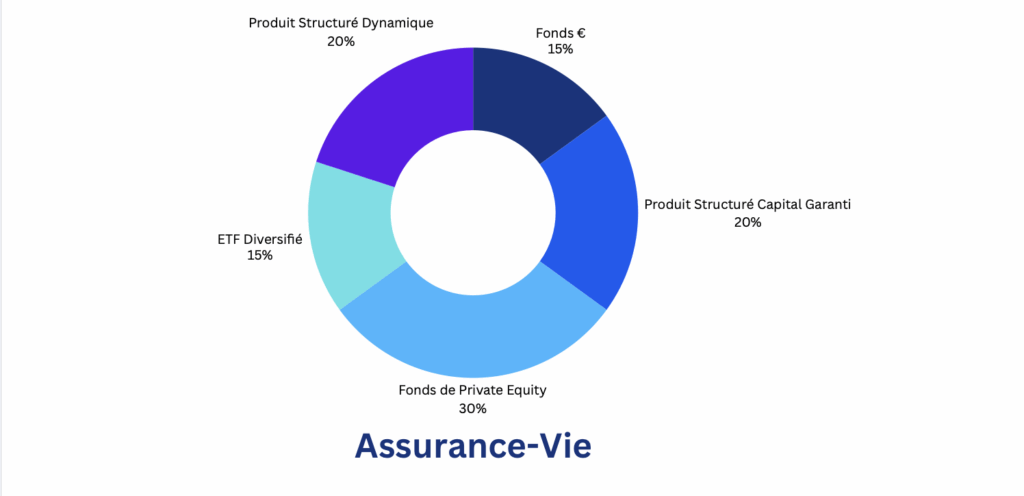 Produit Structuré Dynamique
20%

Fonds €
15%

Produit Structuré Capital Garanti
20%

ETF Diversifié
15%

Fonds de Private Equity
30%

Assurance-Vie